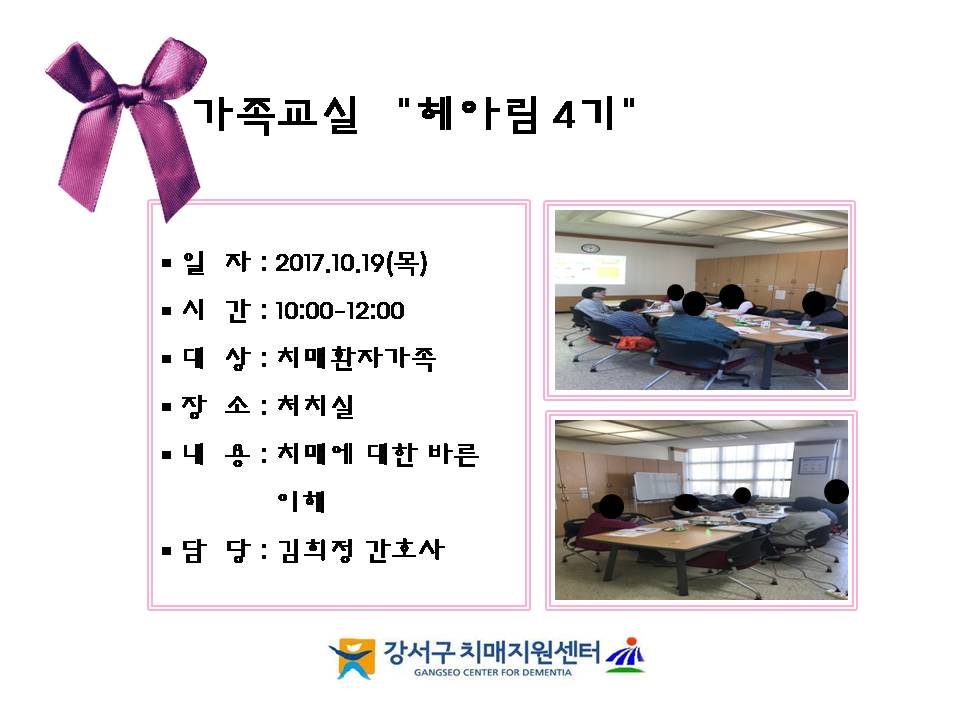 가족교실 "헤아림 4기"

▪ 일 자 : 2017.10.19(목)

▪ 시 간 : 10:00-12:00

▪ 대 상 : 치매환자가족

▪ 장 소 : 처치실

▪ 내 용 : 치매에 대한 바른 이해

▪ 담 당 : 김희정 간호사

강서구 치매지원센터
GANGSEO CENTER FOR DEMENTIA